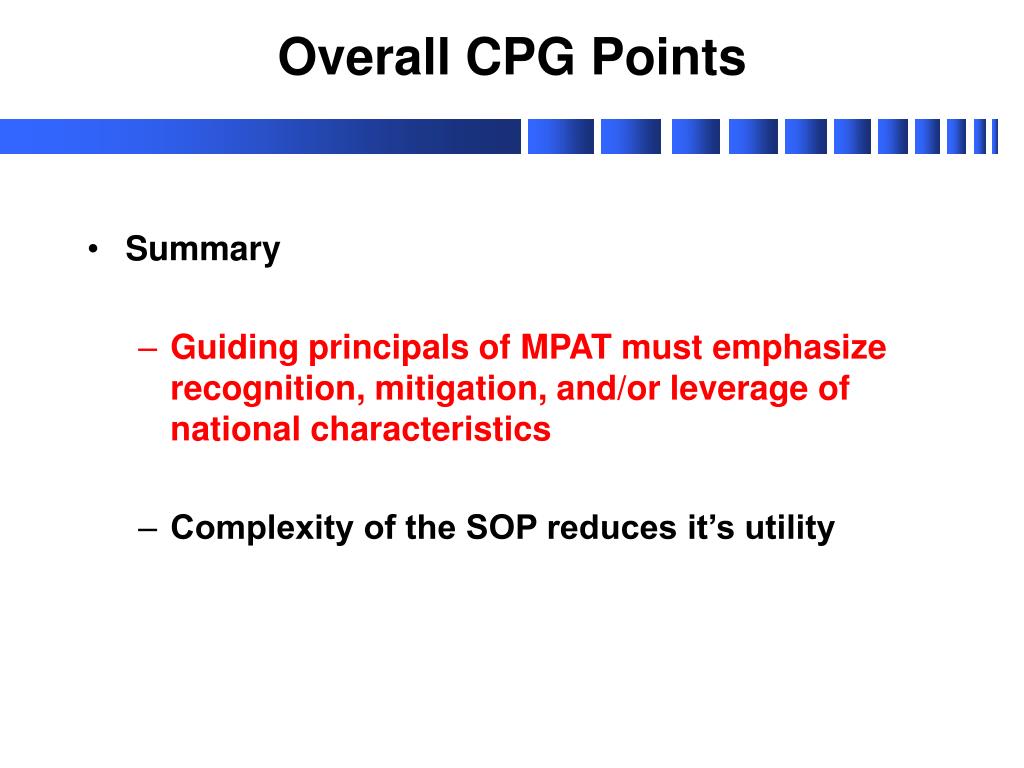 Overall CPG Points

• Summary

– Guiding principals of MPAT must emphasize recognition, mitigation, and/or leverage of national characteristics

– Complexity of the SOP reduces it’s utility